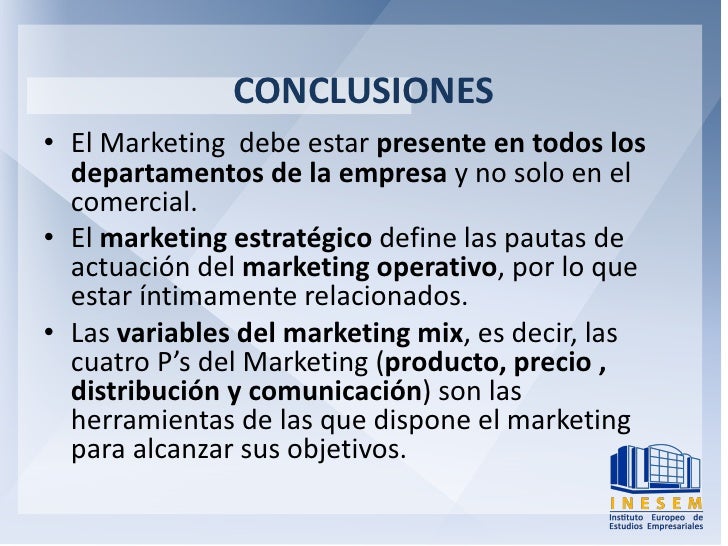 CONCLUSIONES

• El Marketing debe estar presente en todos los departamentos de la empresa y no solo en el comercial.

• El marketing estratégico define las pautas de actuación del marketing operativo, por lo que estar íntimamente relacionados.

• Las variables del marketing mix, es decir, las cuatro P's del Marketing (producto, precio , distribución y comunicación) son las herramientas de las que dispone el marketing para alcanzar sus objetivos.

INESEM
Instituto Europeo de Estudios Empresariales